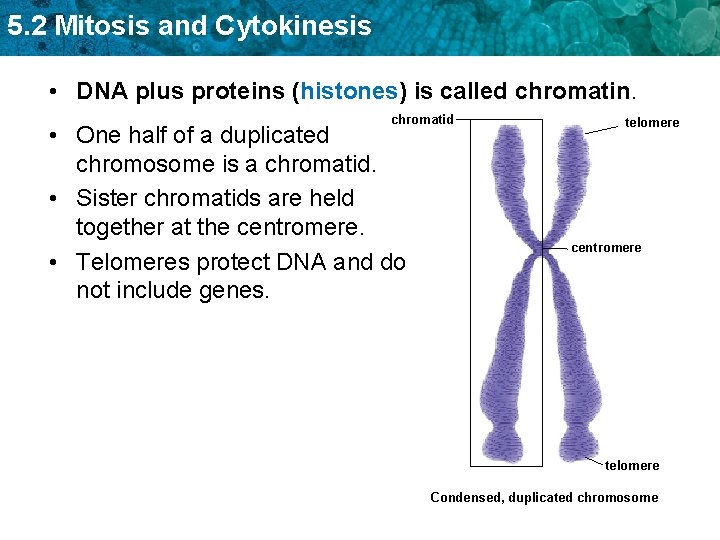 5.2 Mitosis and Cytokinesis

• DNA plus proteins (histones) is called chromatin.

• One half of a duplicated chromosome is a chromatid.

• Sister chromatids are held together at the centromere.

• Telomeres protect DNA and do not include genes.

chromatid

telomere

centromere

telomere

Condensed, duplicated chromosome